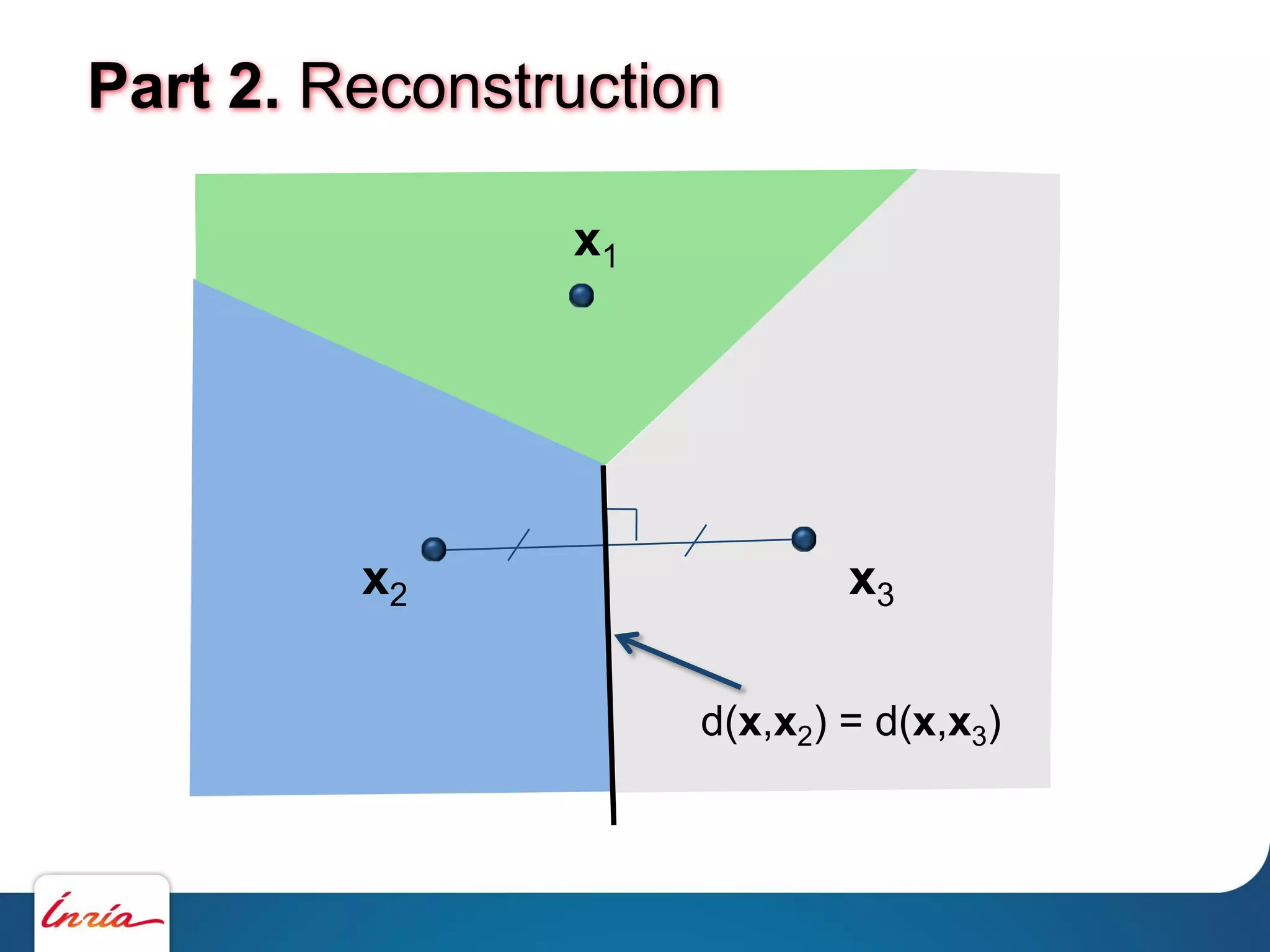 Part 2. Reconstruction

$\mathbf{x}_1$

$\mathbf{x}_2$

$\mathbf{x}_3$

$d(\mathbf{x},\mathbf{x}_2) = d(\mathbf{x},\mathbf{x}_3)$

Inria